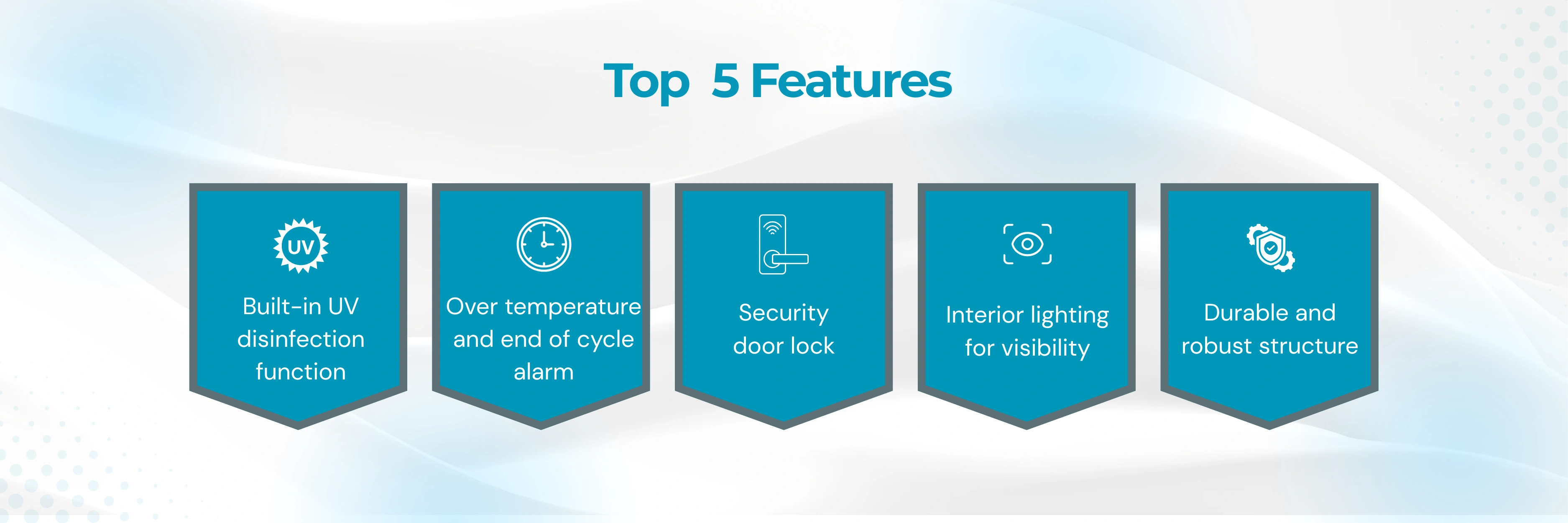 Top 5 Features

UV

Built-in UV disinfection function

Over temperature and end of cycle alarm

Security door lock

Interior lighting for visibility

Durable and robust structure